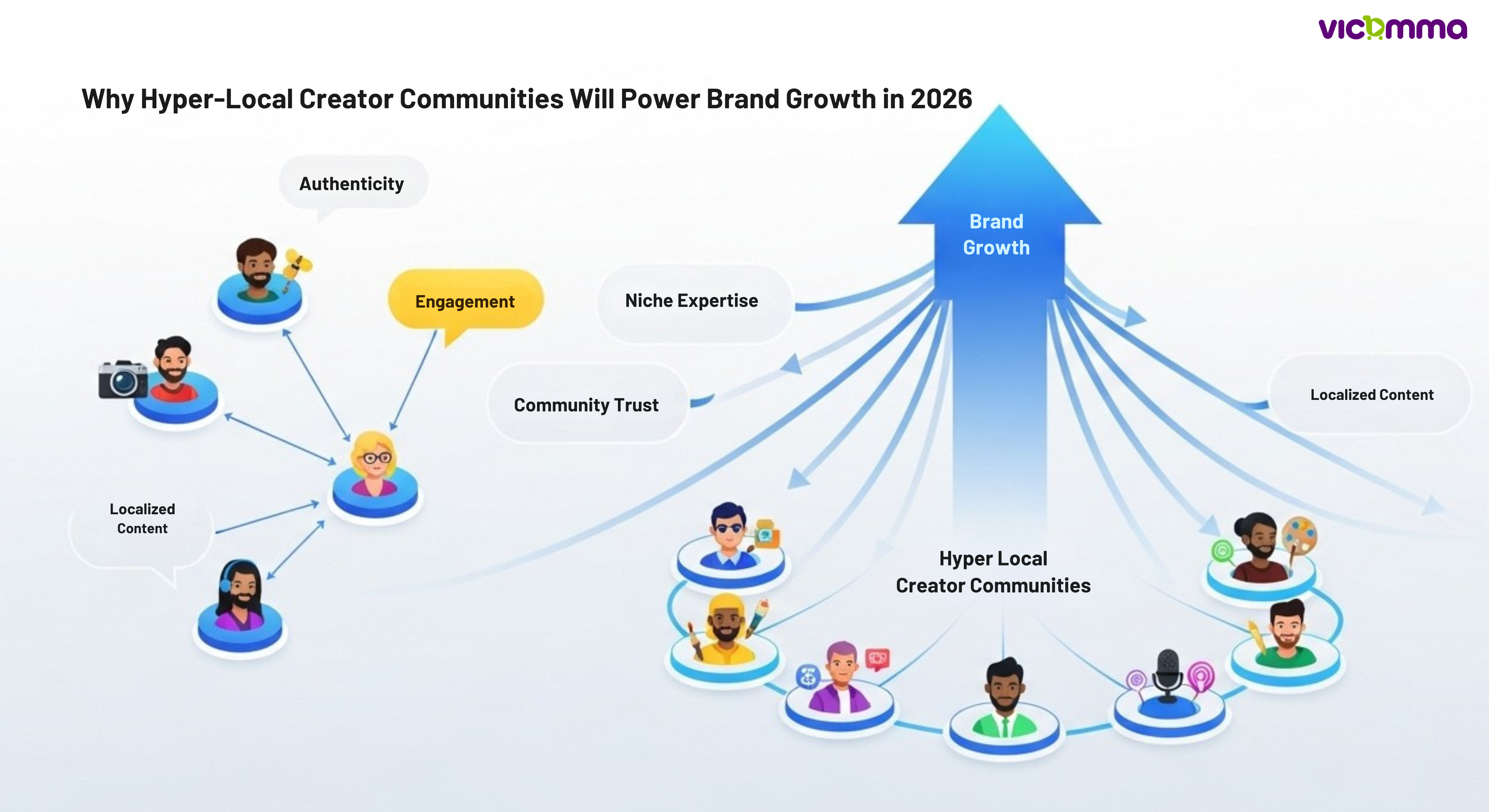 vicomma

Why Hyper-Local Creator Communities Will Power Brand Growth in 2026

Authenticity

Engagement

Niche Expertise

Brand Growth

Community Trust

Localized Content

Localized Content

Hyper Local Creator Communities